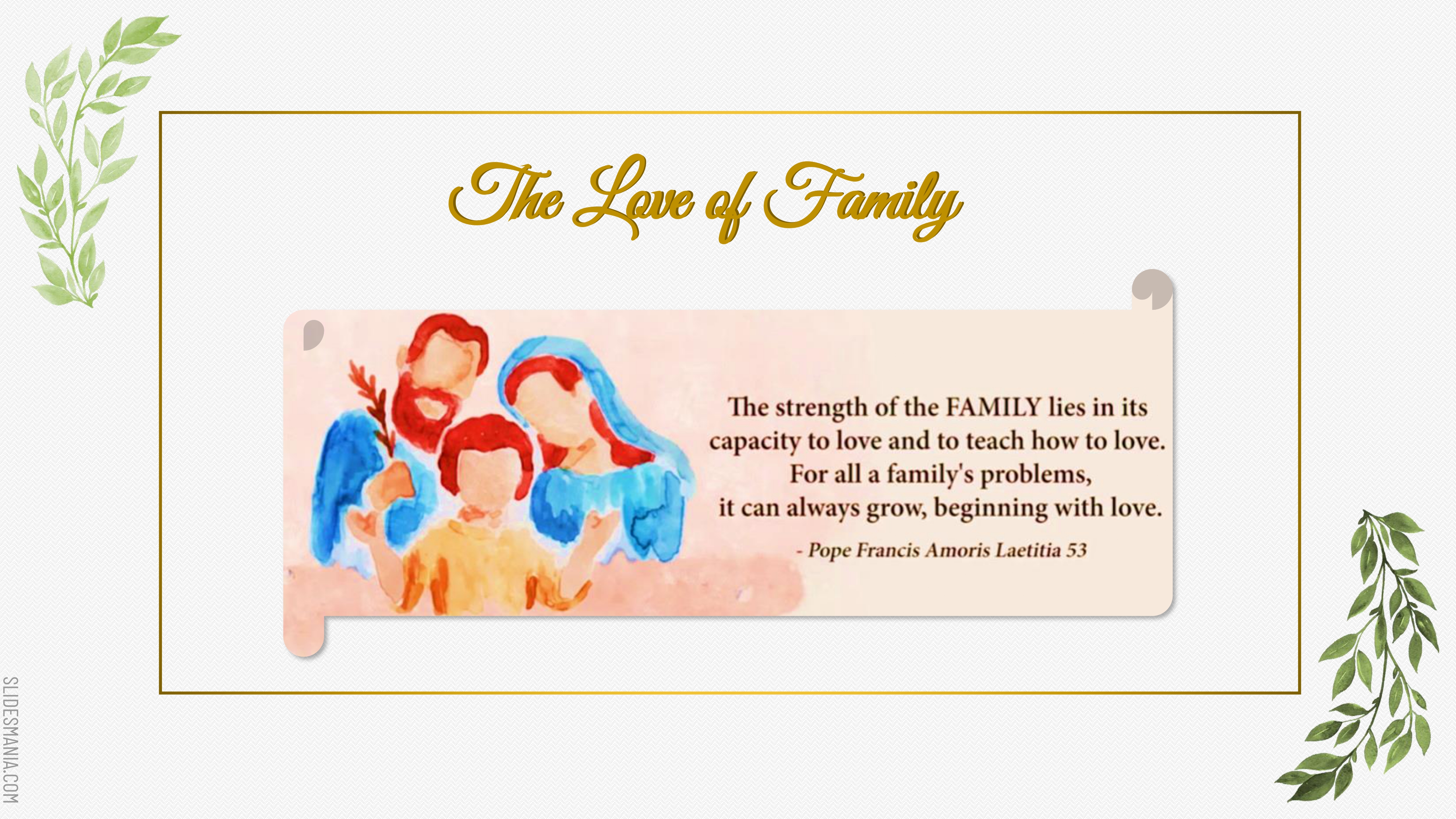 The Love of Family

The strength of the FAMILY lies in its capacity to love and to teach how to love. For all a family's problems, it can always grow, beginning with love.

- Pope Francis Amoris Laetitia 53

SLIDESMANIA.COM